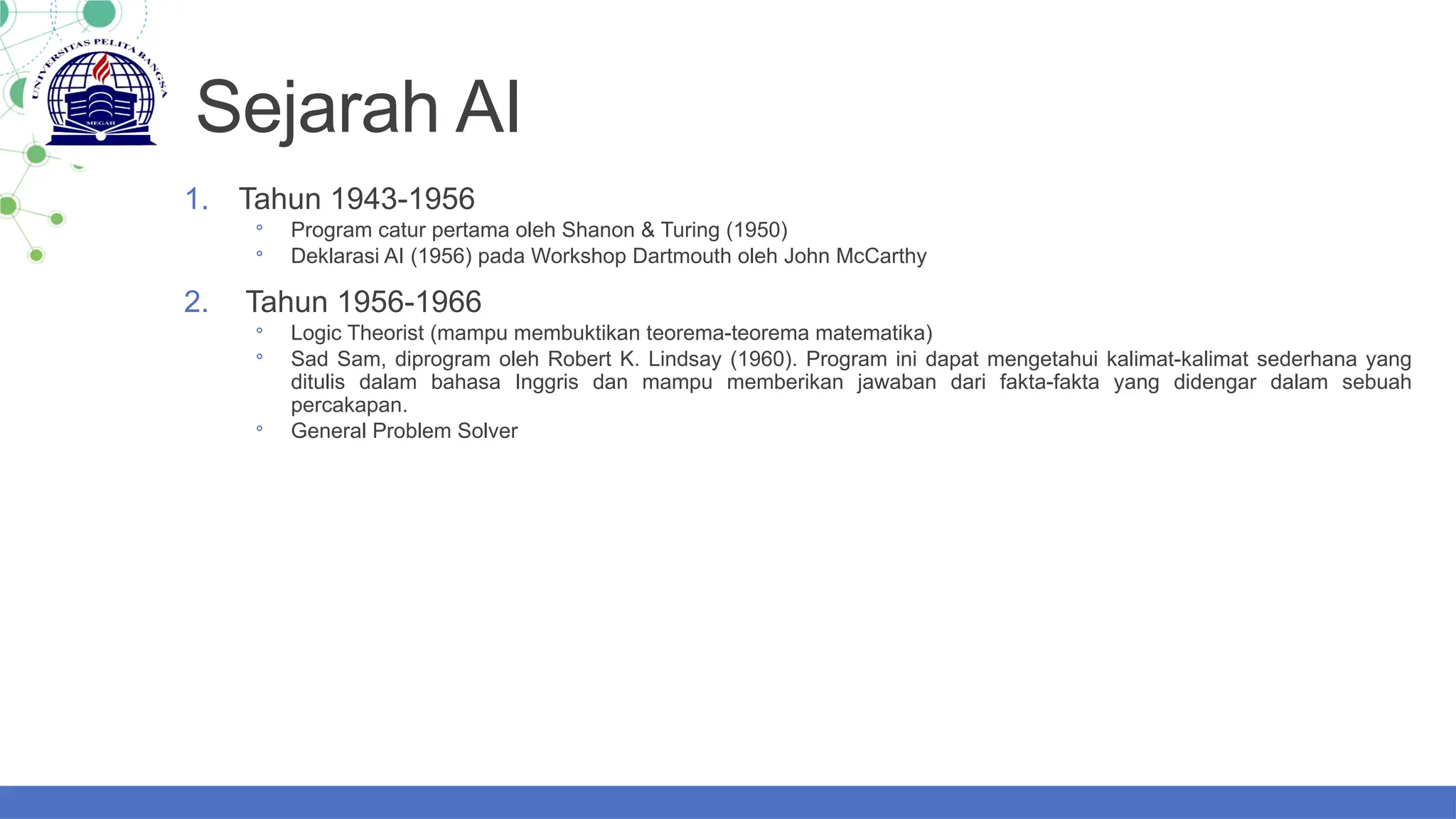 UNIVERSITAS PELITA BANGSA
MEGAH

Sejarah AI

1. Tahun 1943-1956
◦ Program catur pertama oleh Shanon & Turing (1950)
◦ Deklarasi AI (1956) pada Workshop Dartmouth oleh John McCarthy

2. Tahun 1956-1966
◦ Logic Theorist (mampu membuktikan teorema-teorema matematika)
◦ Sad Sam, diprogram oleh Robert K. Lindsay (1960). Program ini dapat mengetahui kalimat-kalimat sederhana yang ditulis dalam bahasa Inggris dan mampu memberikan jawaban dari fakta-fakta yang didengar dalam sebuah percakapan.
◦ General Problem Solver